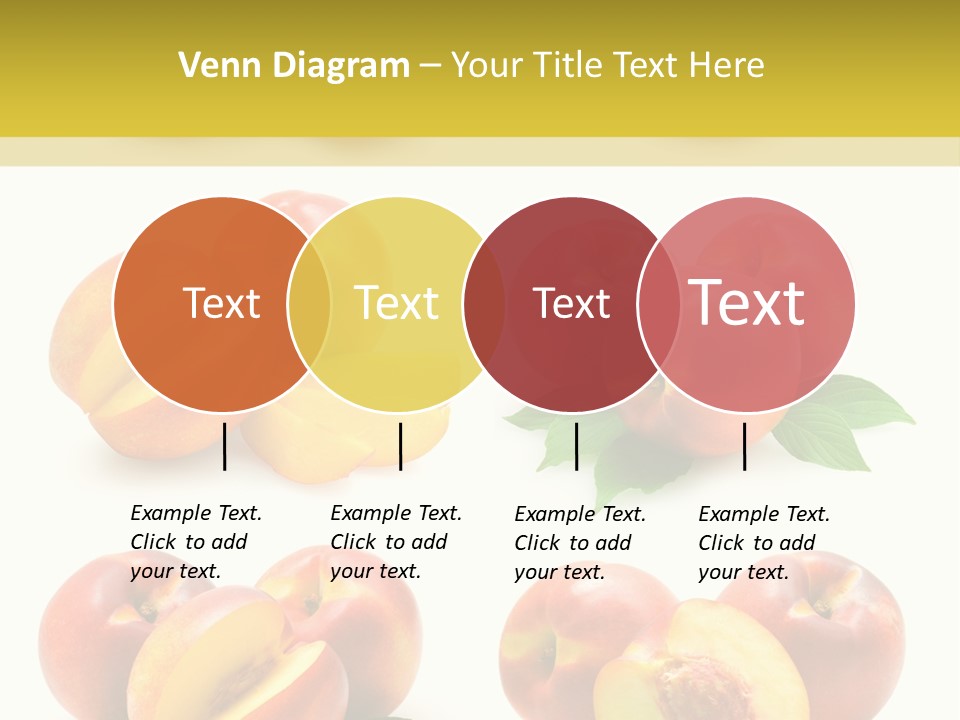 Venn Diagram – Your Title Text Here

Text

Text

Text

Text

Example Text. Click to add your text.

Example Text. Click to add your text.

Example Text. Click to add your text.

Example Text. Click to add your text.